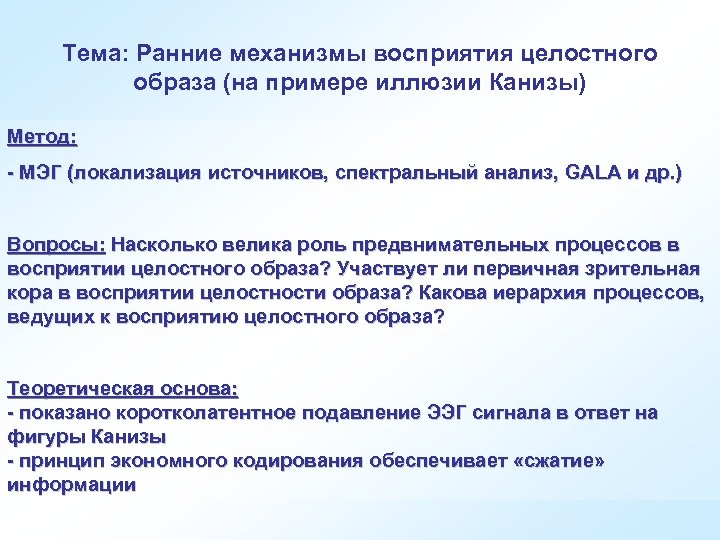 Тема: Ранние механизмы восприятия целостного образа (на примере иллюзии Канизы)

Метод:

- МЭГ (локализация источников, спектральный анализ, GALA и др.)

Вопросы: Насколько велика роль предвнимательных процессов в восприятии целостного образа? Участвует ли первичная зрительная кора в восприятии целостности образа? Какова иерархия процессов, ведущих к восприятию целостного образа?

Теоретическая основа:
- показано коротколатентное подавление ЭЭГ сигнала в ответ на фигуры Канизы
- принцип экономного кодирования обеспечивает «сжатие» информации